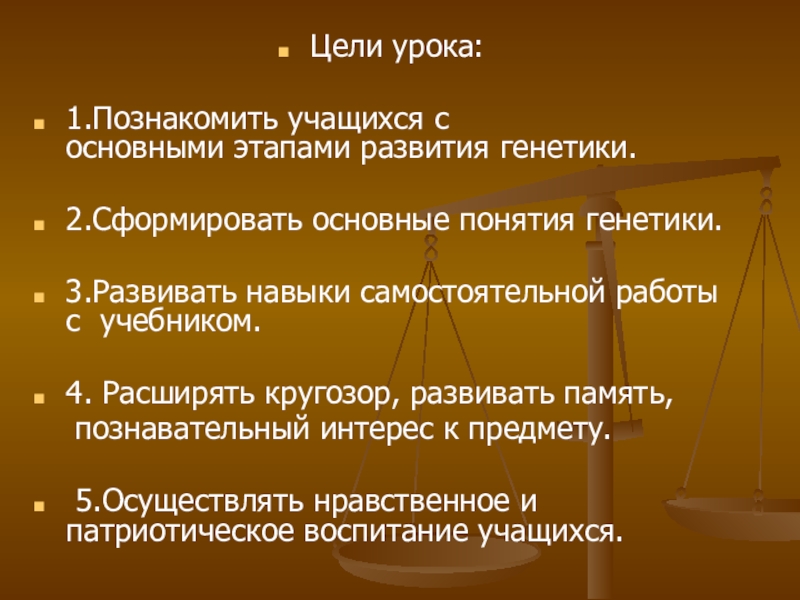 Цели урока:

1.Познакомить учащихся с основными этапами развития генетики.

2.Сформировать основные понятия генетики.

3.Развивать навыки самостоятельной работы с учебником.

4. Расширять кругозор, развивать память, познавательный интерес к предмету.

5.Осуществлять нравственное и патриотическое воспитание учащихся.